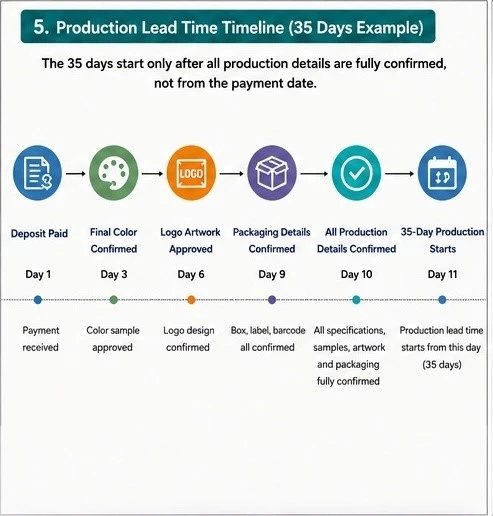 5. Production Lead Time Timeline (35 Days Example)

The 35 days start only after all production details are fully confirmed, not from the payment date.

LOGO

Deposit Paid

Day 1

Payment received

Final Color Confirmed

Day 3

Color sample approved

Logo Artwork Approved

Day 6

Logo design confirmed

Packaging Details Confirmed

Day 9

Box, label, barcode all confirmed

All Production Details Confirmed

Day 10

All specifications, samples, artwork and packaging fully confirmed

35-Day Production Starts

Day 11

Production lead time starts from this day (35 days)